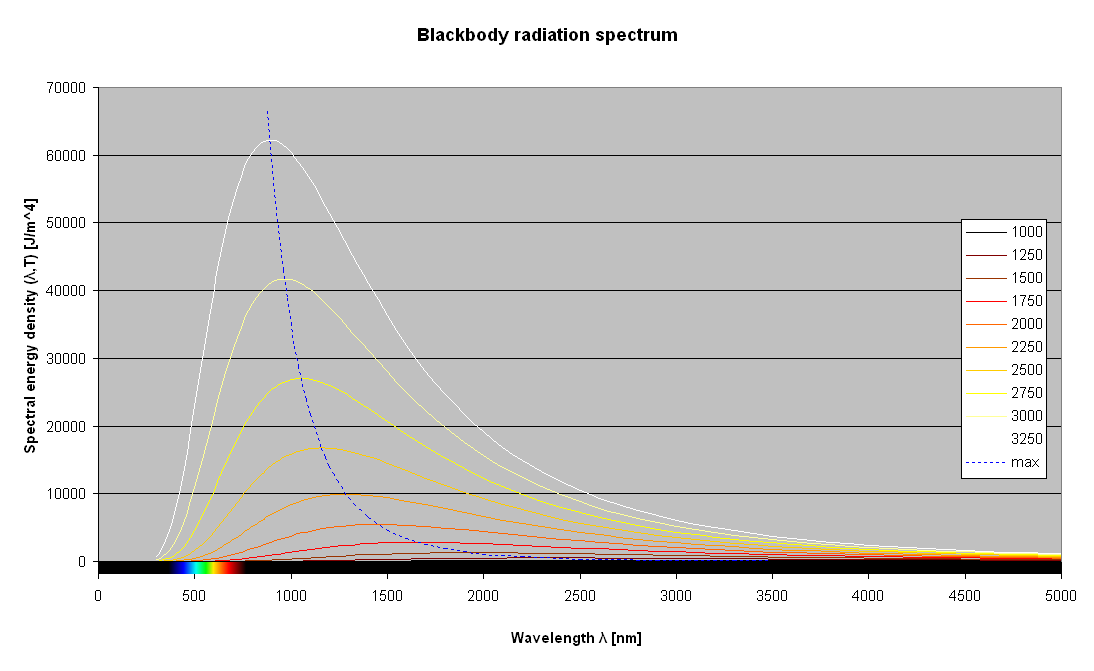 Blackbody radiation spectrum

Spectral energy density (λ,T) [J/m^4]

70000
60000
50000
40000
30000
20000
10000
0

0 500 1000 1500 2000 2500 3000 3500 4000 4500 5000

Wavelength λ [nm]

1000
1250
1500
1750
2000
2250
2500
2750
3000
3250
max